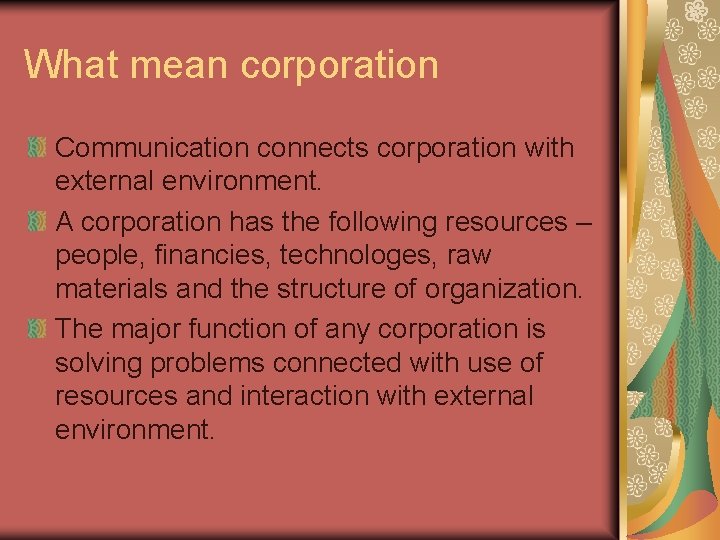 What mean corporation

Communication connects corporation with external environment.

A corporation has the following resources – people, financies, technologes, raw materials and the structure of organization.

The major function of any corporation is solving problems connected with use of resources and interaction with external environment.